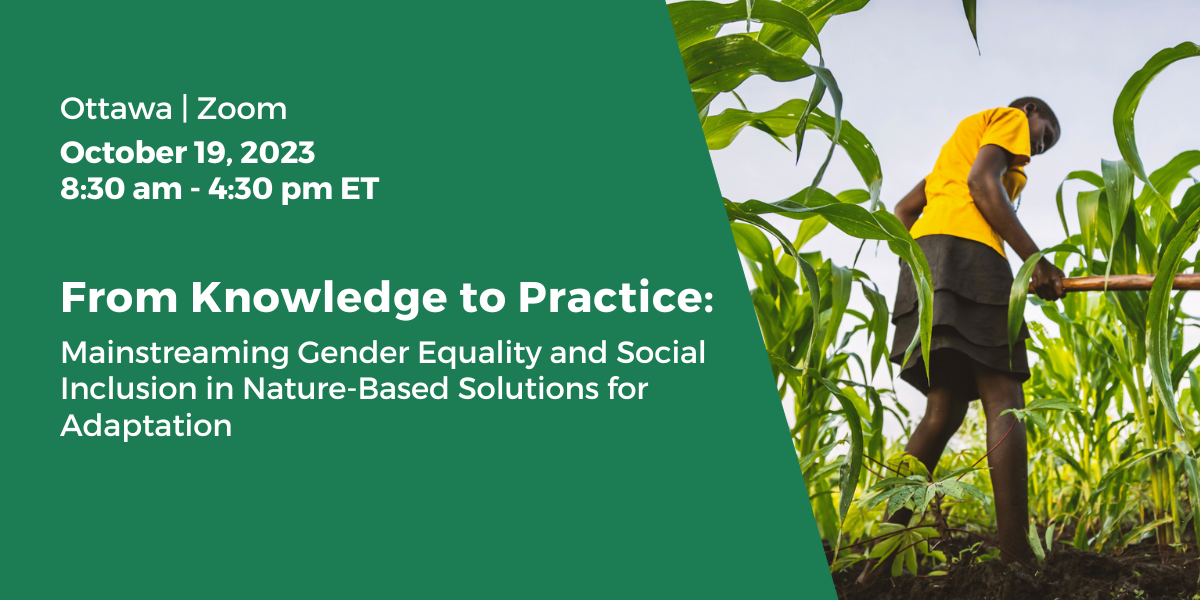 Ottawa | Zoom
October 19, 2023
8:30 am - 4:30 pm ET

From Knowledge to Practice:

Mainstreaming Gender Equality and Social Inclusion in Nature-Based Solutions for Adaptation